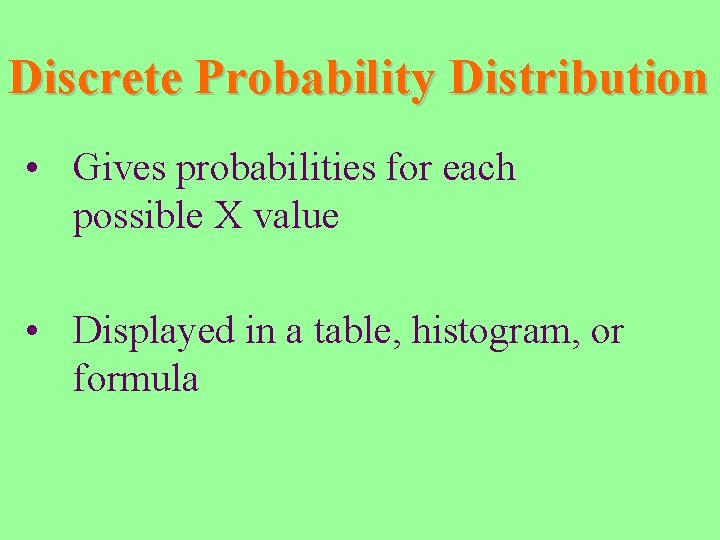 Discrete Probability Distribution

• Gives probabilities for each possible X value

• Displayed in a table, histogram, or formula